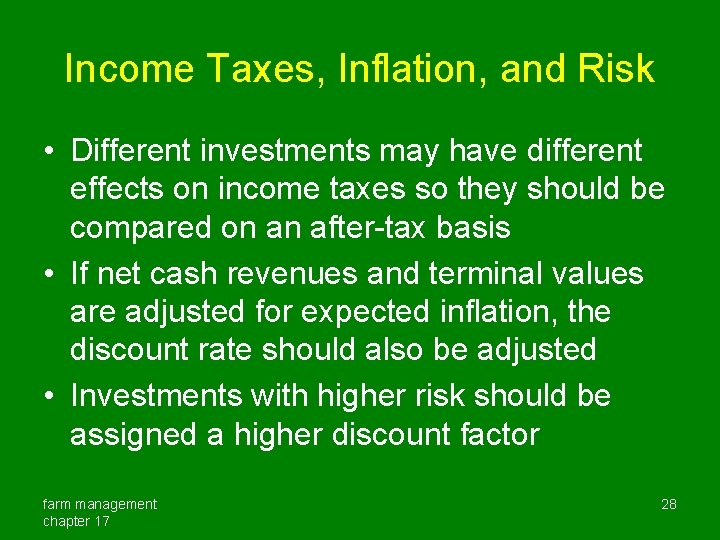 Income Taxes, Inflation, and Risk

• Different investments may have different effects on income taxes so they should be compared on an after-tax basis
• If net cash revenues and terminal values are adjusted for expected inflation, the discount rate should also be adjusted
• Investments with higher risk should be assigned a higher discount factor

farm management
chapter 17

28